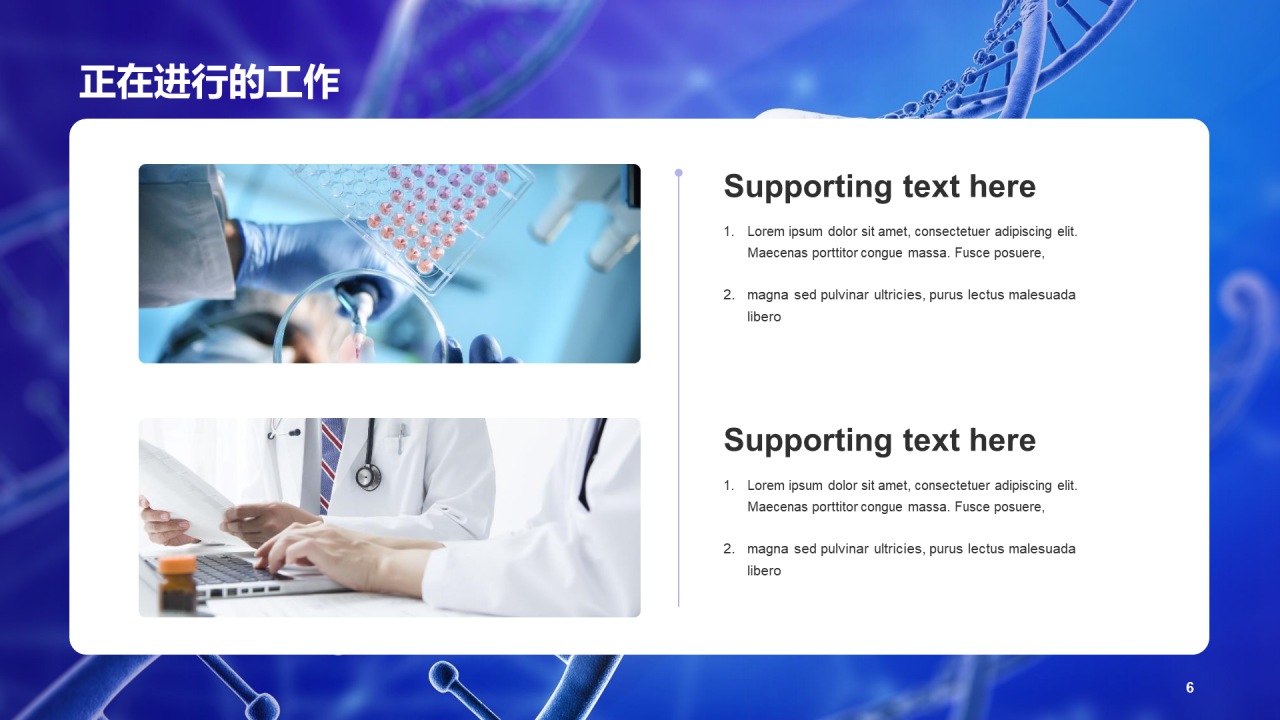 正在进行的工作

Supporting text here

1. Lorem ipsum dolor sit amet, consectetuer adipiscing elit. Maecenas porttitor congue massa. Fusce posuere,

2. magna sed pulvinar ultricies, purus lectus malesuada libero

Supporting text here

1. Lorem ipsum dolor sit amet, consectetuer adipiscing elit. Maecenas porttitor congue massa. Fusce posuere,

2. magna sed pulvinar ultricies, purus lectus malesuada libero

6